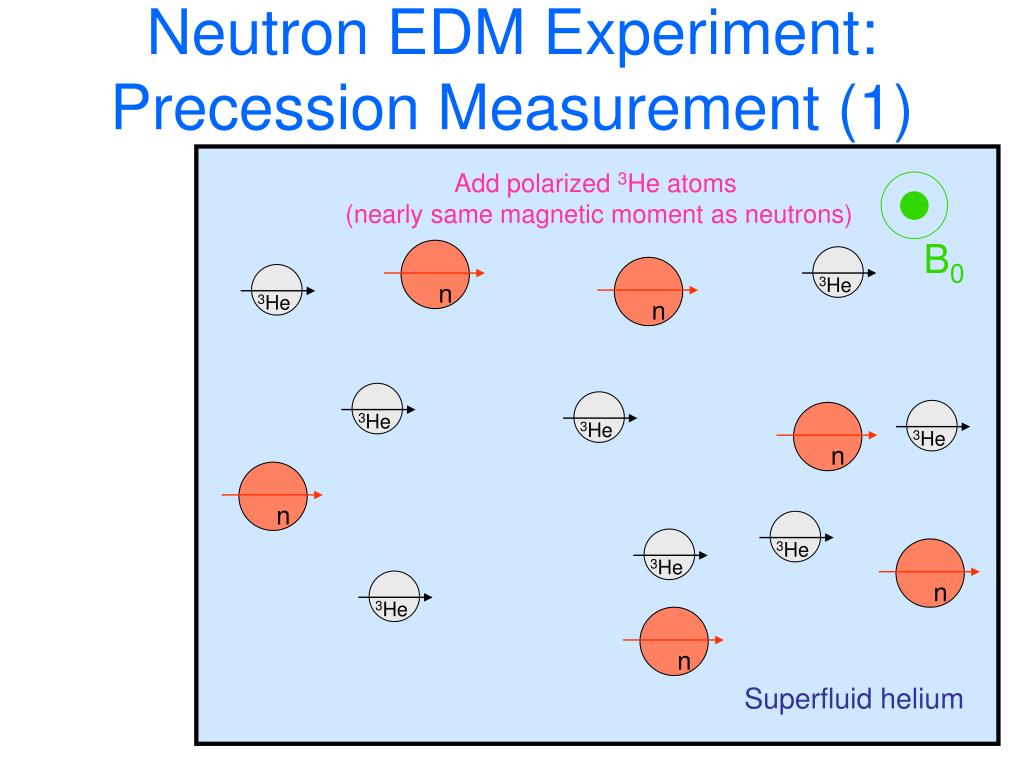 Neutron EDM Experiment: Precession Measurement (1)

Add polarized $^3$He atoms
(nearly same magnetic moment as neutrons)

$B_0$

$^3$He

n

n

$^3$He

$^3$He

$^3$He

n

$^3$He

n

$^3$He

$^3$He

n

$^3$He

n

Superfluid helium